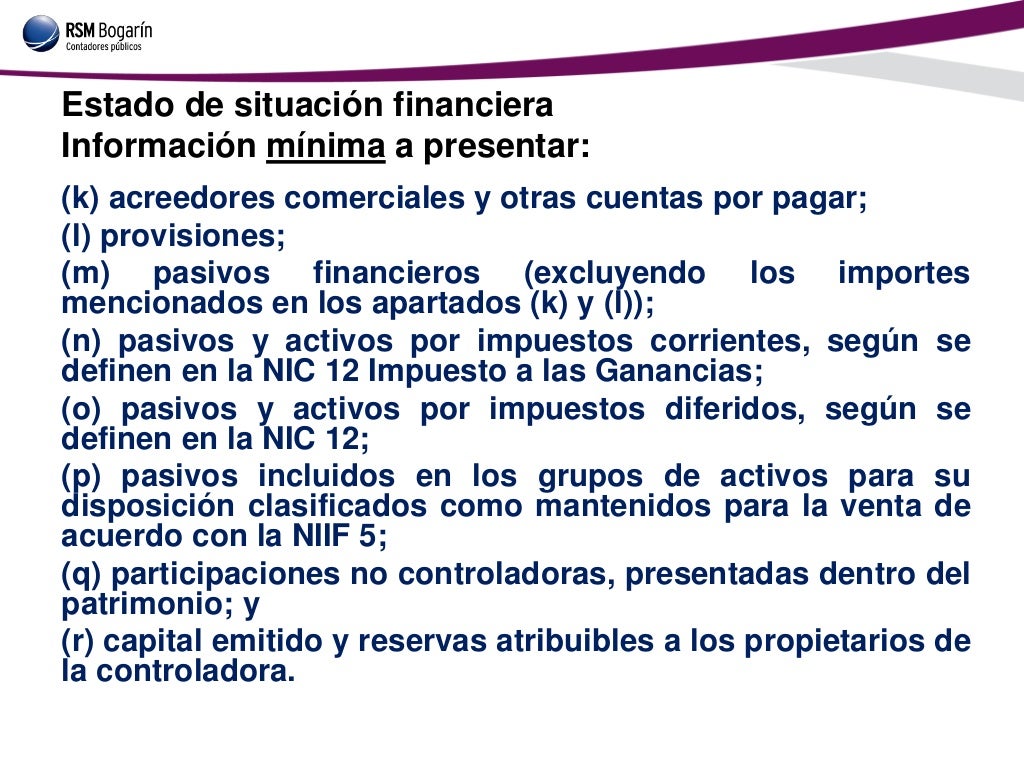 RSM Bogarín
Contadores públicos

Estado de situación financiera
Información mínima a presentar:

(k) acreedores comerciales y otras cuentas por pagar;

(l) provisiones;

(m) pasivos financieros (excluyendo los importes mencionados en los apartados (k) y (l));

(n) pasivos y activos por impuestos corrientes, según se definen en la NIC 12 Impuesto a las Ganancias;

(o) pasivos y activos por impuestos diferidos, según se definen en la NIC 12;

(p) pasivos incluidos en los grupos de activos para su disposición clasificados como mantenidos para la venta de acuerdo con la NIIF 5;

(q) participaciones no controladoras, presentadas dentro del patrimonio; y

(r) capital emitido y reservas atribuibles a los propietarios de la controladora.